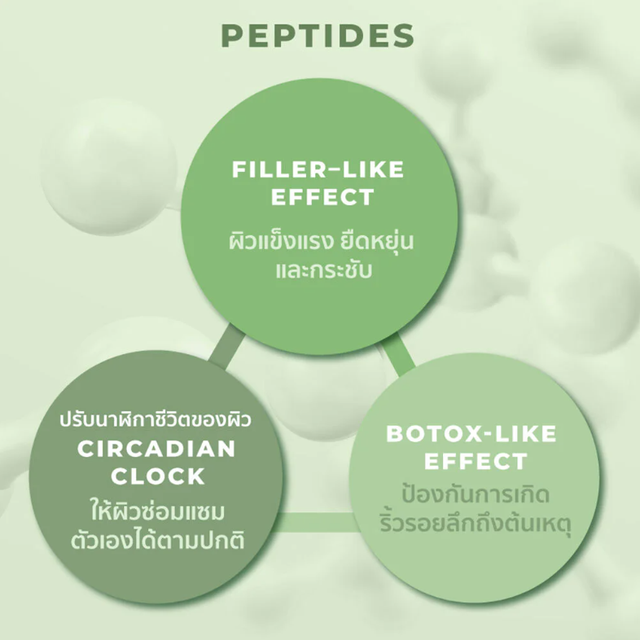 PEPTIDES

FILLER–LIKE EFFECT
ผิวแข็งแรง ยืดหยุ่น และกระชับ

ปรับนาฬิกาชีวิตของผิว
CIRCADIAN CLOCK
ให้ผิวซ่อมแซม ตัวเองได้ตามปกติ

BOTOX-LIKE EFFECT
ป้องกันการเกิด ริ้วรอยลึกถึงต้นเหตุ